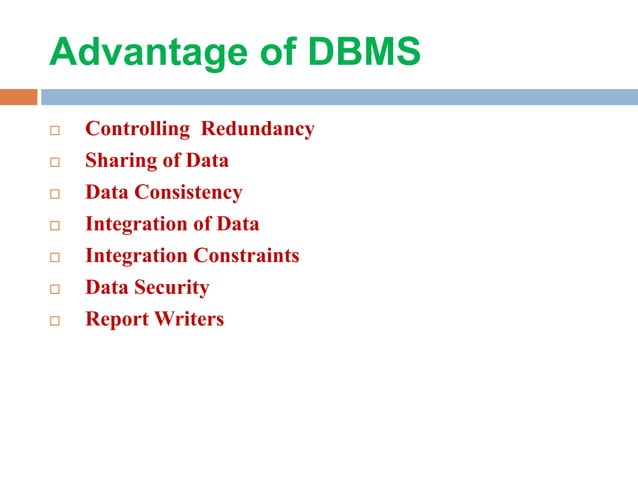 Advantage of DBMS

□ Controlling Redundancy
□ Sharing of Data
□ Data Consistency
□ Integration of Data
□ Integration Constraints
□ Data Security
□ Report Writers